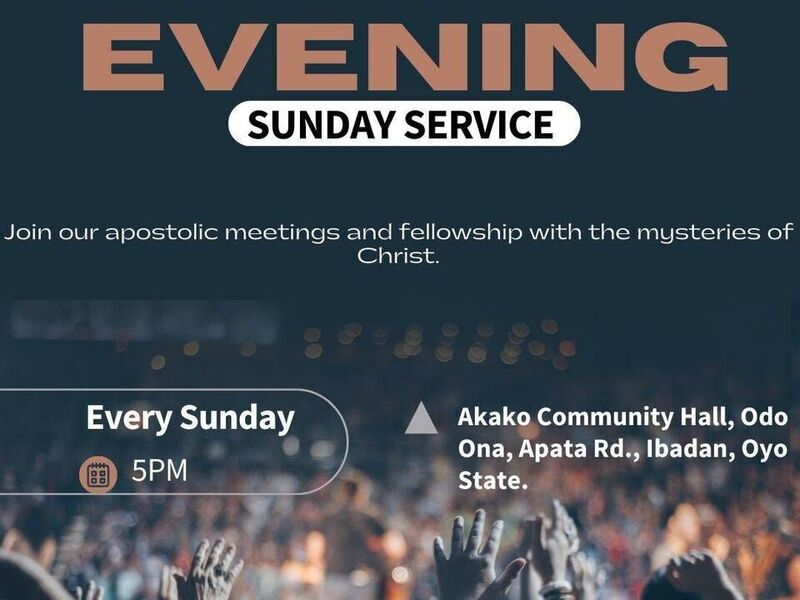 EVENING
SUNDAY SERVICE

Join our apostolic meetings and fellowship with the mysteries of Christ.

Every Sunday
5PM

Akako Community Hall, Odo Ona, Apata Rd., Ibadan, Oyo State.